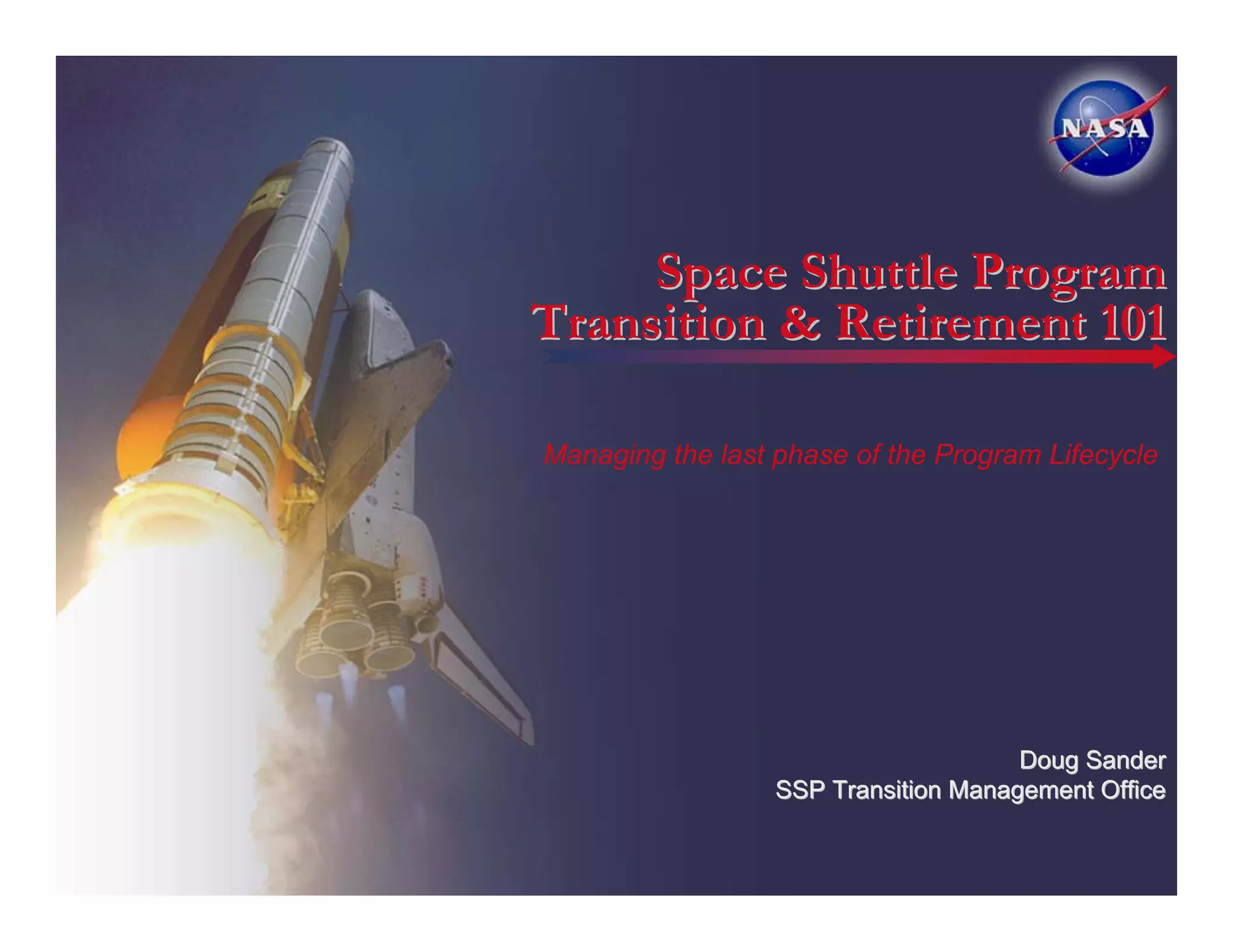 NASA

Space Shuttle Program
Transition & Retirement 101

Managing the last phase of the Program Lifecycle

Doug Sander
SSP Transition Management Office